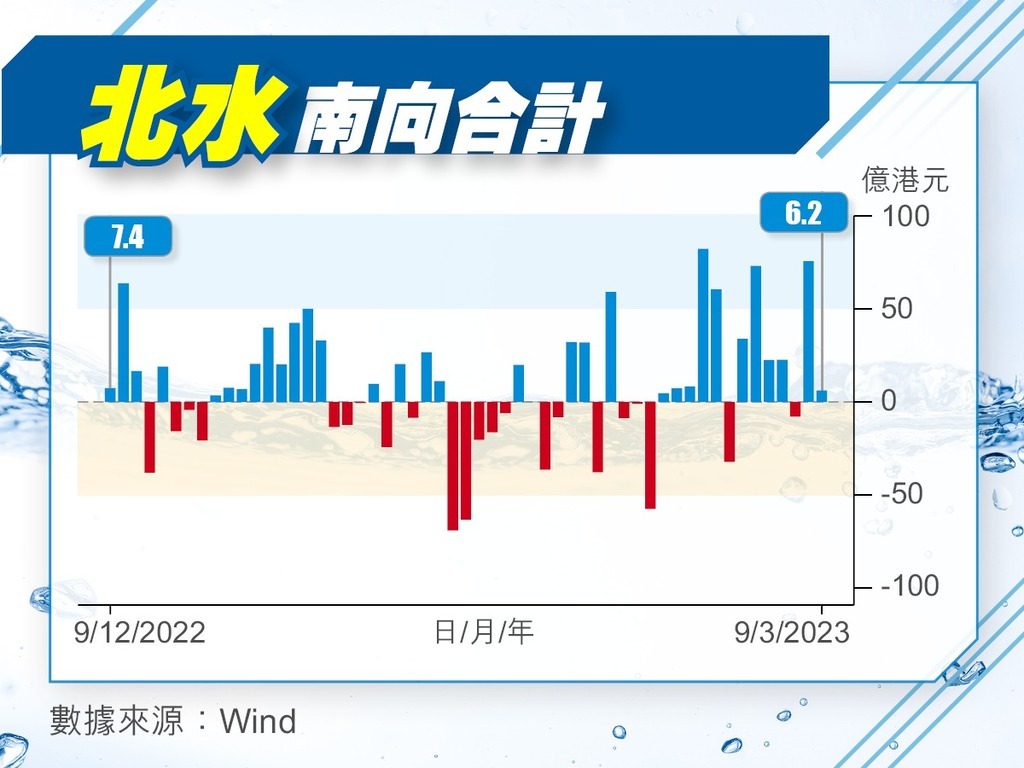 北水南向合計

億港元

7.4

6.2

100
50
0
-50
-100

9/12/2022
日/月/年
9/3/2023

數據來源：Wind